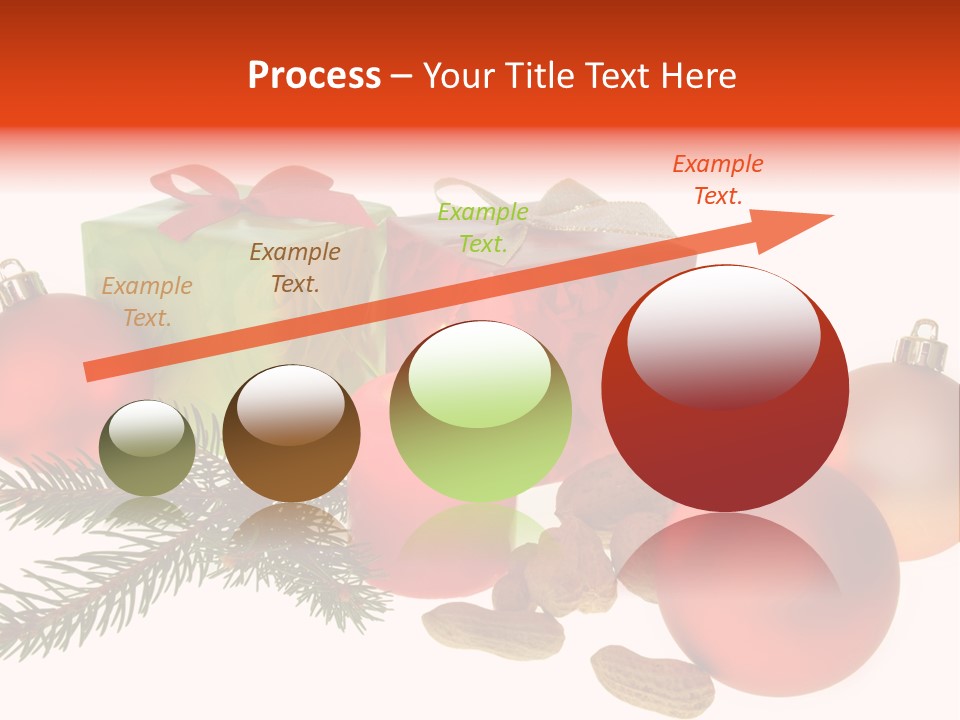 Process – Your Title Text Here

Example Text.

Example Text.

Example Text.

Example Text.